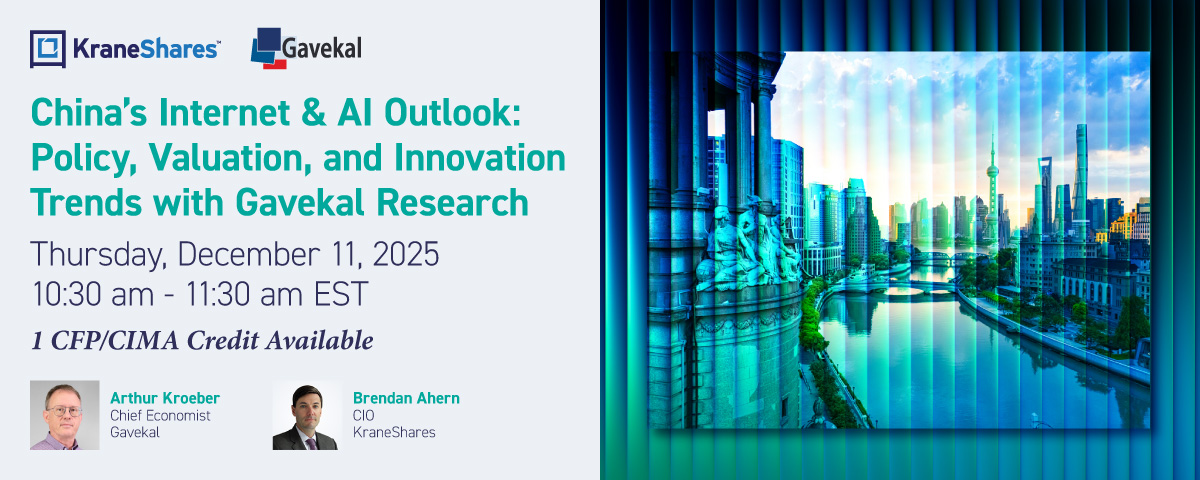 KraneShares™

Gavekal

China's Internet & AI Outlook: Policy, Valuation, and Innovation Trends with Gavekal Research

Thursday, December 11, 2025
10:30 am - 11:30 am EST

1 CFP/CIMA Credit Available

Arthur Kroeber
Chief Economist
Gavekal

Brendan Ahern
CIO
KraneShares